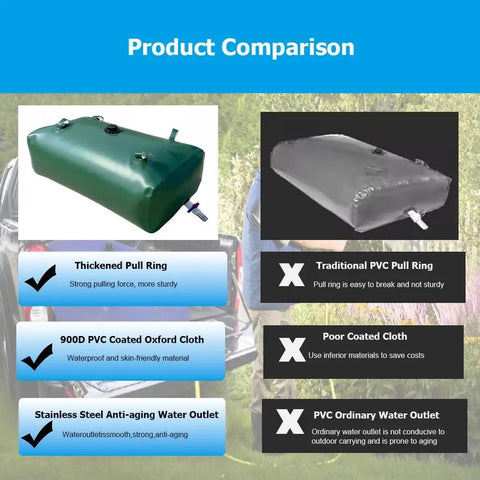 Product Comparison

Thickened Pull Ring

Strong pulling force, more sturdy

900D PVC Coated Oxford Cloth

Waterproof and skin-friendly material

Stainless Steel Anti-aging Water Outlet

Wateroutletissmooth,strong,anti-aging

X Traditional PVC Pull Ring

Pull ring is easy to break and not sturdy

X Poor Coated Cloth

Use inferior materials to save costs

X PVC Ordinary Water Outlet

Ordinary water outlet is not conducive to outdoor carrying and is prone to aging